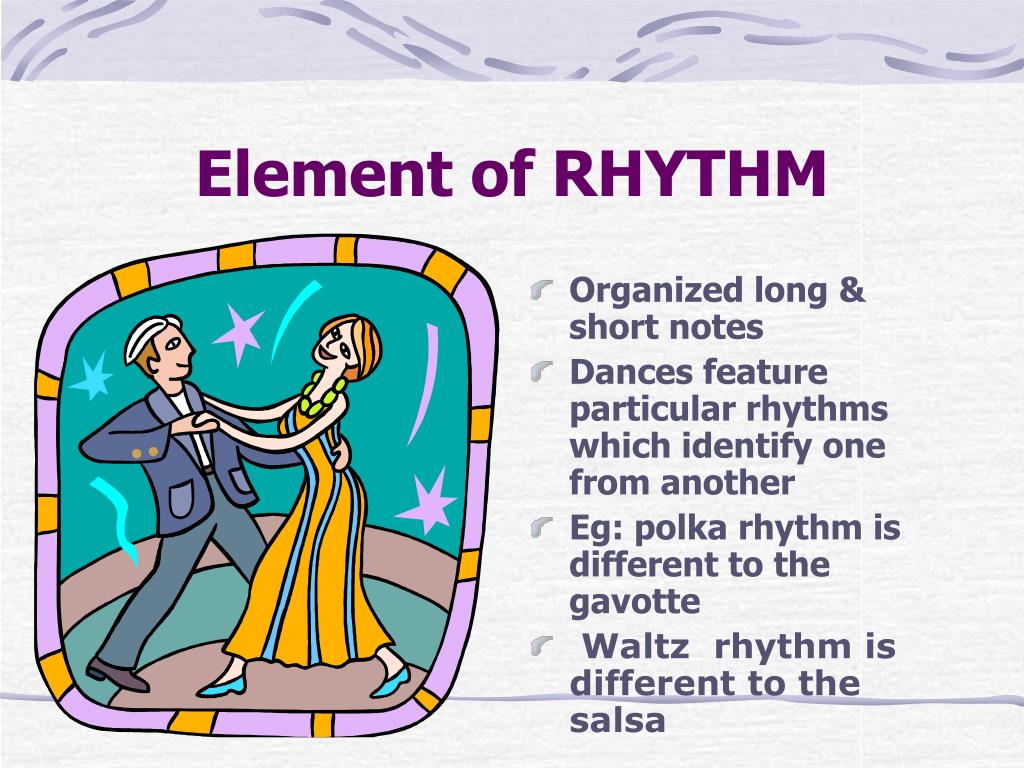 Element of RHYTHM

Organized long & short notes

Dances feature particular rhythms which identify one from another

Eg: polka rhythm is different to the gavotte

Waltz rhythm is different to the salsa